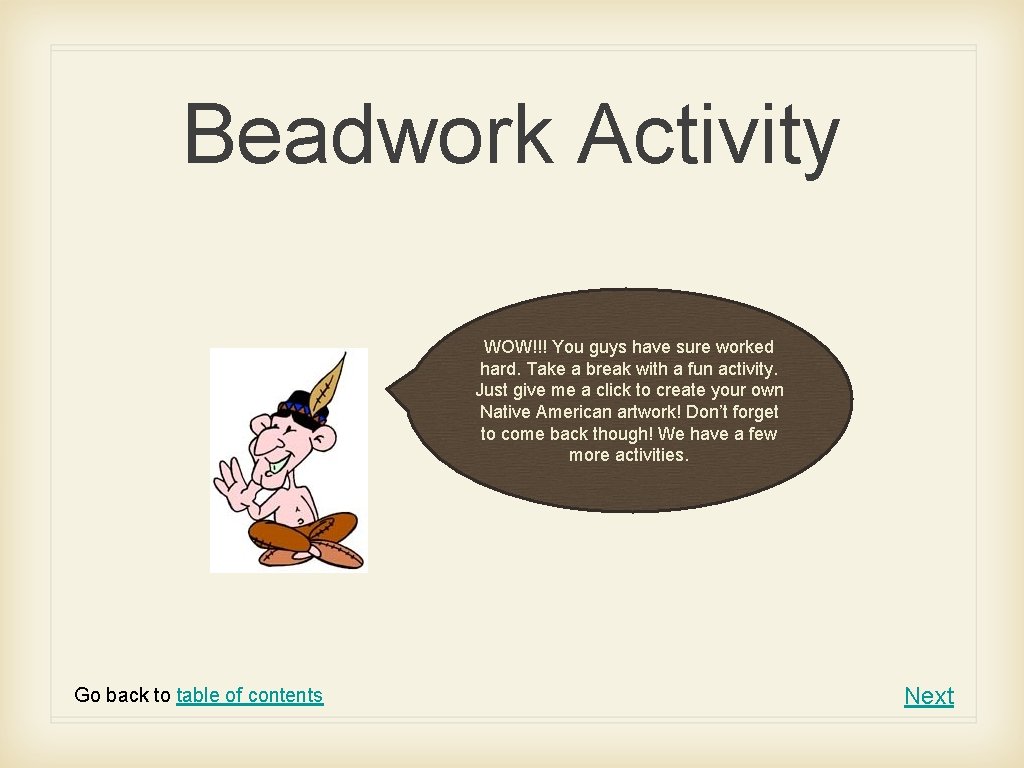 Beadwork Activity

WOW!!! You guys have sure worked hard. Take a break with a fun activity. Just give me a click to create your own Native American artwork! Don't forget to come back though! We have a few more activities.

Go back to table of contents

Next